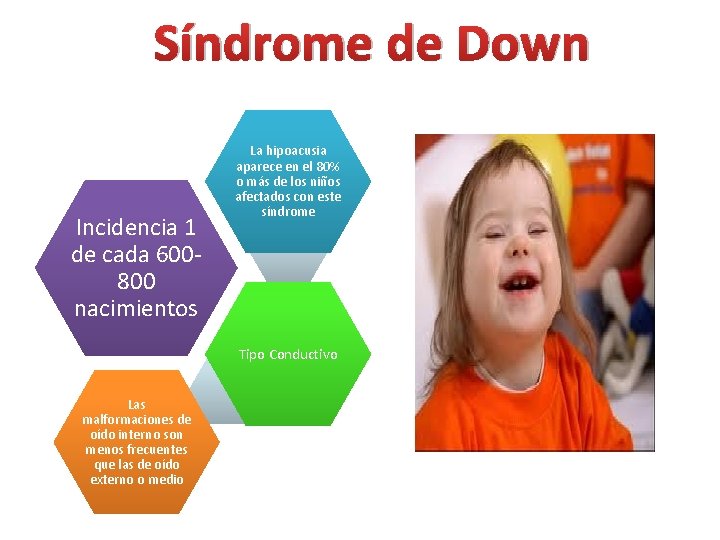 Síndrome de Down

Incidencia 1 de cada 600-800 nacimientos

La hipoacusia aparece en el 80% o más de los niños afectados con este síndrome

Tipo Conductivo

Las malformaciones de oído interno son menos frecuentes que las de oído externo o medio